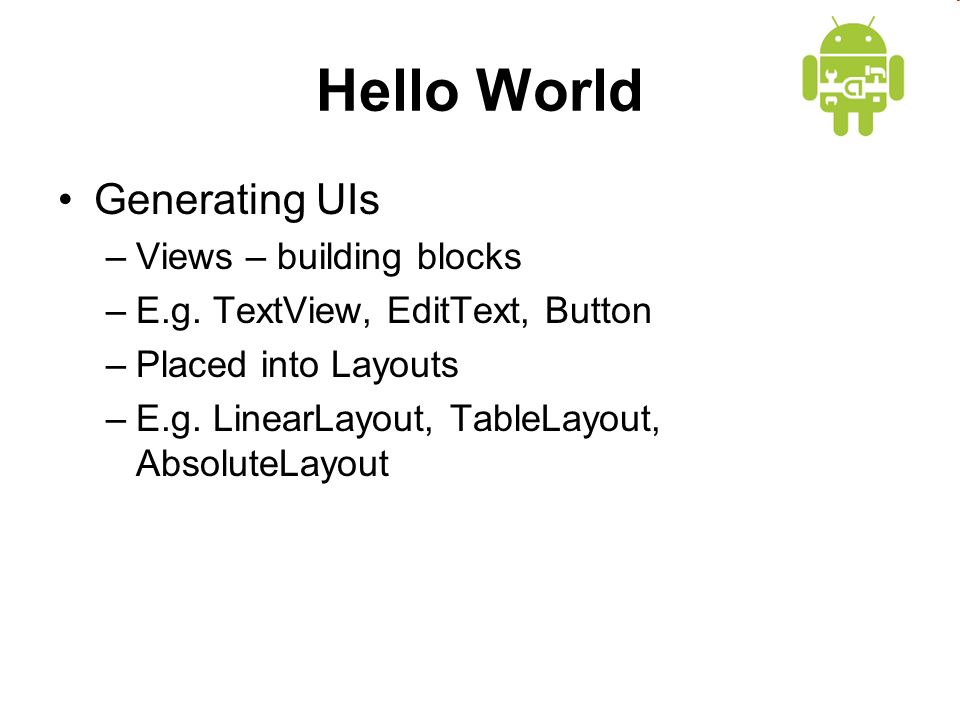 Hello World

• Generating UIs
– Views – building blocks
– E.g. TextView, EditText, Button
– Placed into Layouts
– E.g. LinearLayout, TableLayout, AbsoluteLayout